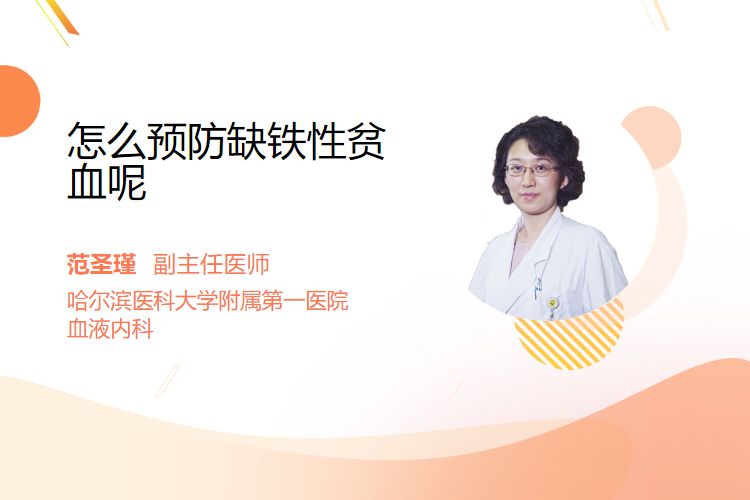 怎么预防缺铁性贫血呢

范圣瑾 副主任医师
哈尔滨医科大学附属第一医院
血液内科